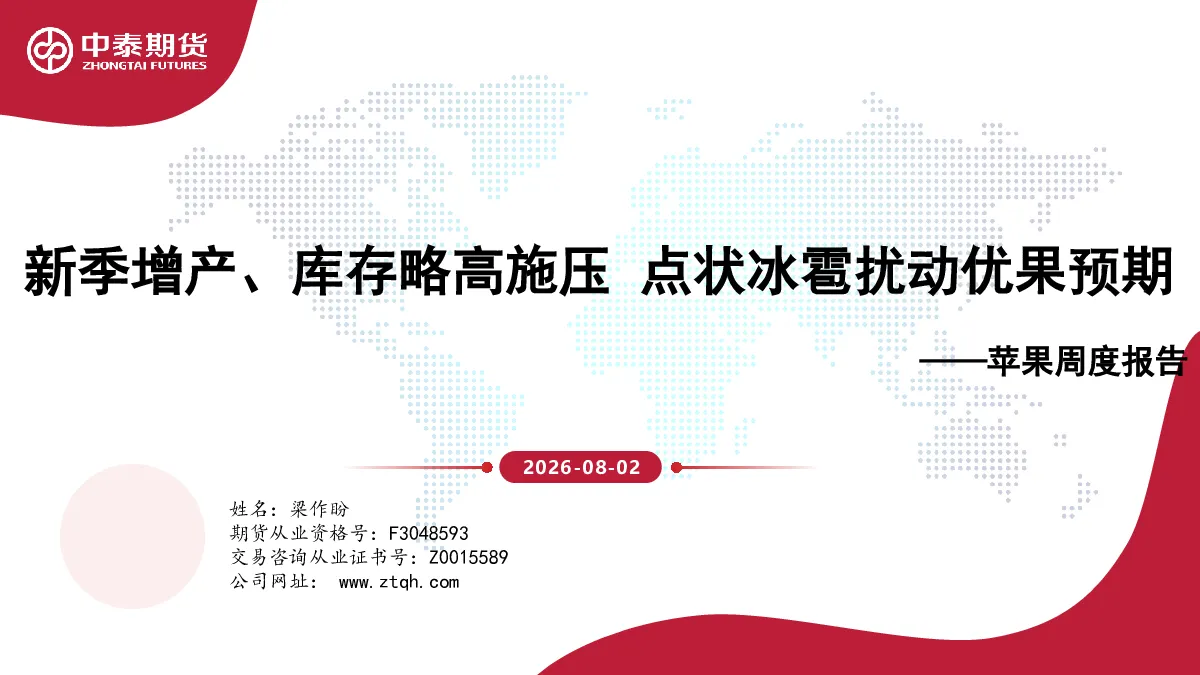 中泰期货
ZHONGTAI FUTURES

新季增产、库存略高施压 点状冰雹扰动优果预期

——苹果周度报告

2026-08-02

姓名：梁作盼
期货从业资格号：F3048593
交易咨询从业证书号：Z0015589
公司网址： www.ztqh.com